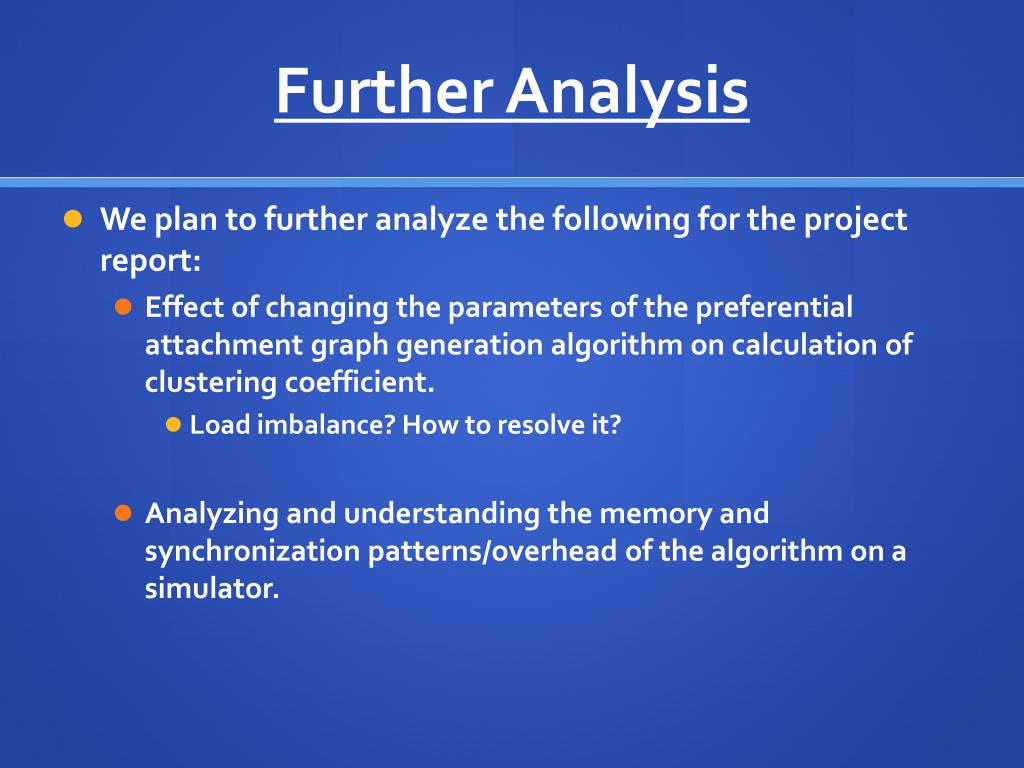 Further Analysis

We plan to further analyze the following for the project report:

Effect of changing the parameters of the preferential attachment graph generation algorithm on calculation of clustering coefficient.

Load imbalance? How to resolve it?

Analyzing and understanding the memory and synchronization patterns/overhead of the algorithm on a simulator.